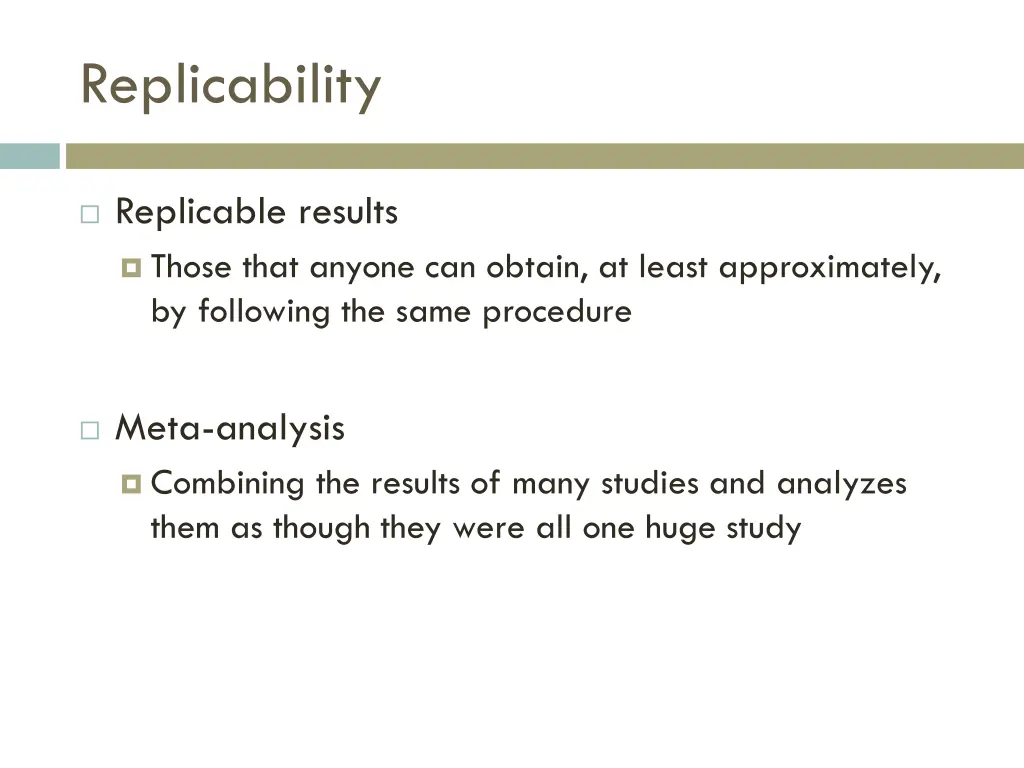 Replicability

Replicable results

Those that anyone can obtain, at least approximately, by following the same procedure

Meta-analysis

Combining the results of many studies and analyzes them as though they were all one huge study